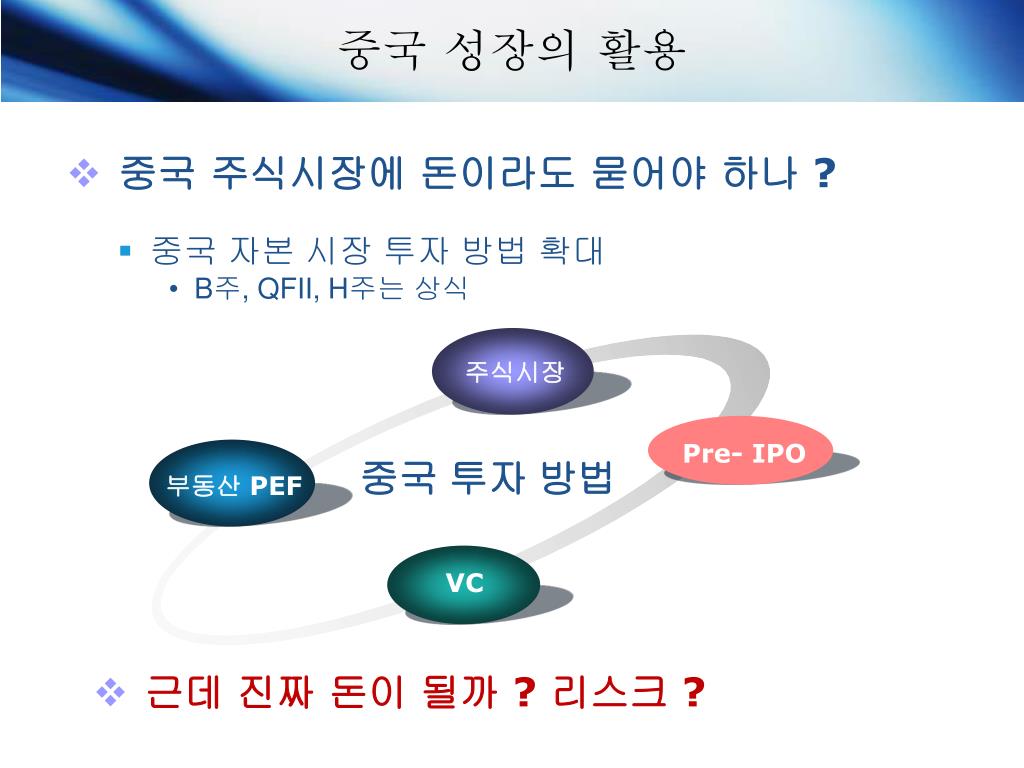 중국 성장의 활용

❖ 중국 주식시장에 돈이라도 묻어야 하나 ?

▪ 중국 자본 시장 투자 방법 확대

• B주, QFII, H주는 상식

주식시장

Pre- IPO

부동산 PEF

중국 투자 방법

VC

❖ 근데 진짜 돈이 될까 ? 리스크 ?